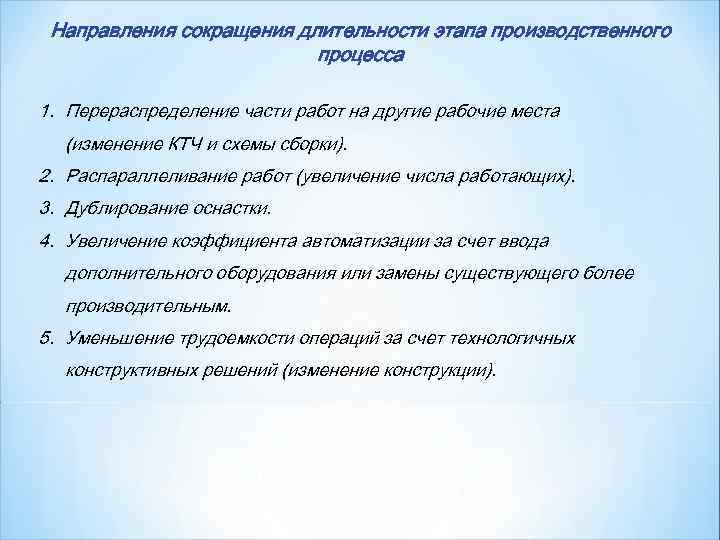 Направления сокращения длительности этапа производственного процесса

1. Перераспределение части работ на другие рабочие места (изменение КТЧ и схемы сборки).
2. Распараллеливание работ (увеличение числа работающих).
3. Дублирование оснастки.
4. Увеличение коэффициента автоматизации за счет ввода дополнительного оборудования или замены существующего более производительным.
5. Уменьшение трудоемкости операций за счет технологичных конструктивных решений (изменение конструкции).